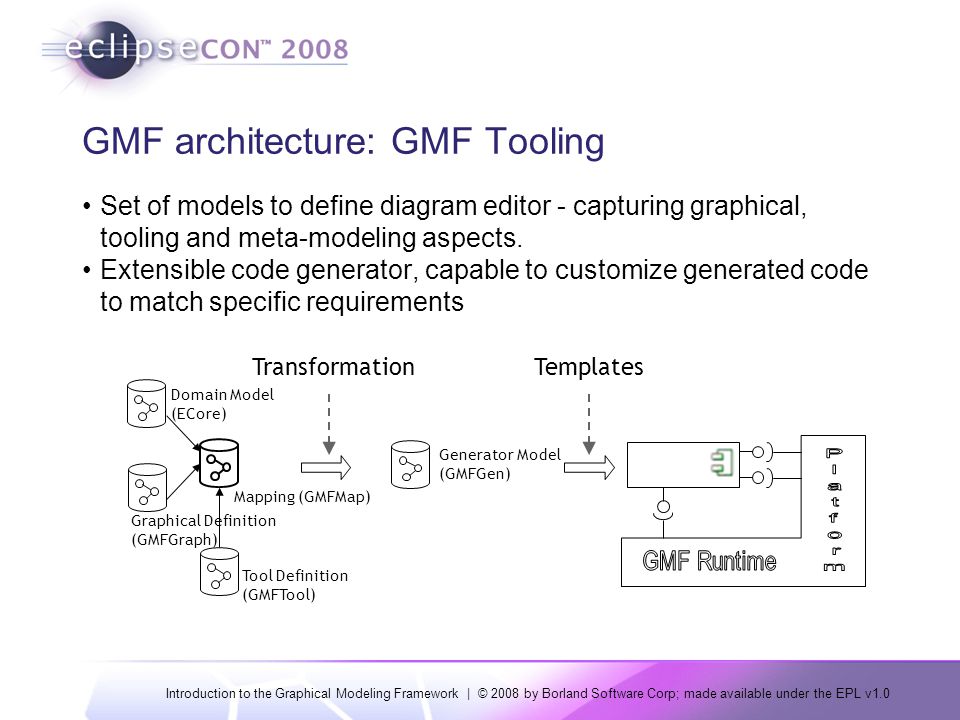 eclipseCON™ 2008

GMF architecture: GMF Tooling

• Set of models to define diagram editor - capturing graphical, tooling and meta-modeling aspects.
• Extensible code generator, capable to customize generated code to match specific requirements

Transformation

Templates

Domain Model (ECore)

Graphical Definition (GMFGraph)

Mapping (GMFMap)

Tool Definition (GMFTool)

Generator Model (GMFGen)

GMF Runtime

Platform

Introduction to the Graphical Modeling Framework | © 2008 by Borland Software Corp; made available under the EPL v1.0